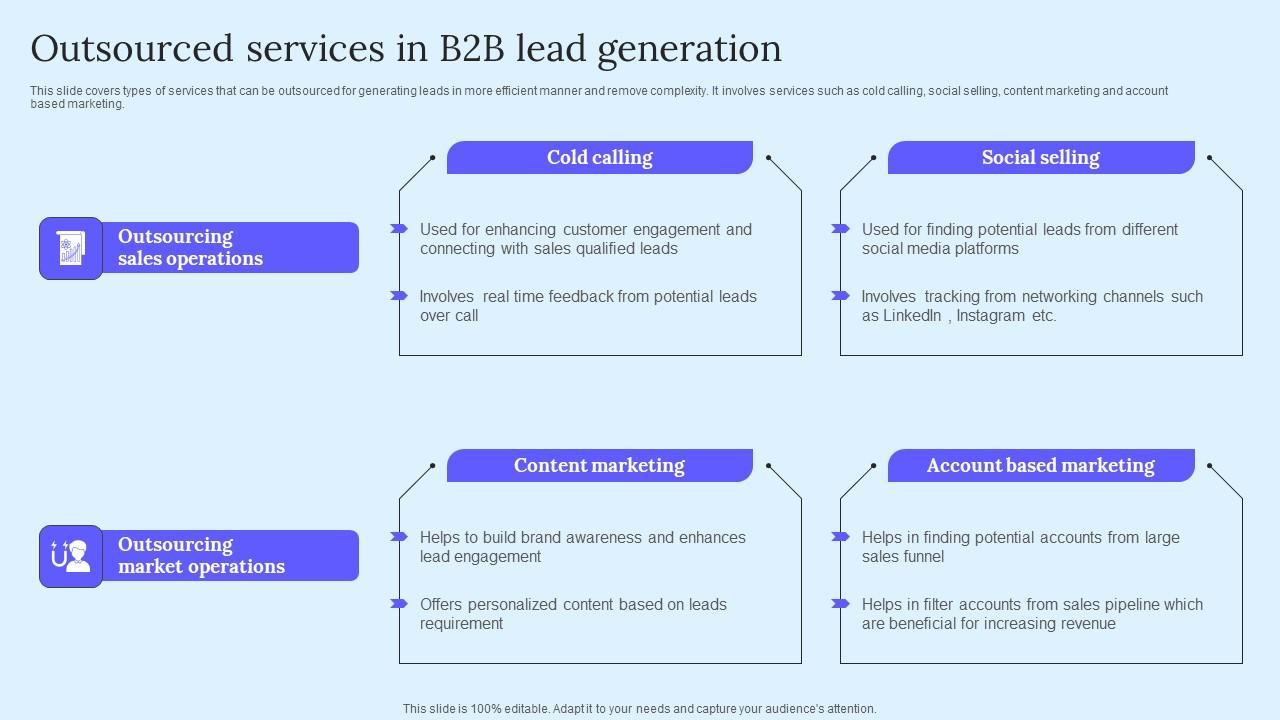 Outsourced services in B2B lead generation

This slide covers types of services that can be outsourced for generating leads in more efficient manner and remove complexity. It involves services such as cold calling, social selling, content marketing and account based marketing.

Outsourcing sales operations

Cold calling

Used for enhancing customer engagement and connecting with sales qualified leads

Involves real time feedback from potential leads over call

Social selling

Used for finding potential leads from different social media platforms

Involves tracking from networking channels such as LinkedIn , Instagram etc.

Outsourcing market operations

Content marketing

Helps to build brand awareness and enhances lead engagement

Offers personalized content based on leads requirement

Account based marketing

Helps in finding potential accounts from large sales funnel

Helps in filter accounts from sales pipeline which are beneficial for increasing revenue

This slide is 100% editable. Adapt it to your needs and capture your audience's attention.